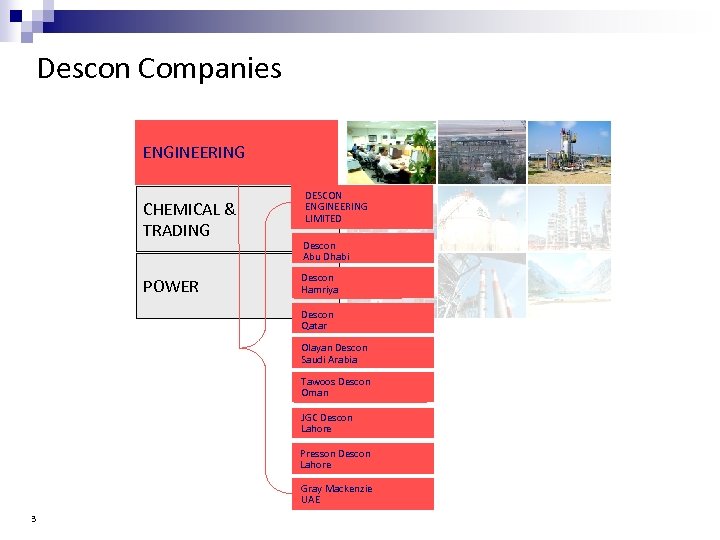 Descon Companies

ENGINEERING

CHEMICAL & TRADING

POWER

DESCON ENGINEERING LIMITED

Descon Abu Dhabi

Descon Hamriya

Descon Qatar

Olayan Descon Saudi Arabia

Tawoos Descon Oman

JGC Descon Lahore

Presson Descon Lahore

Gray Mackenzie UAE

3